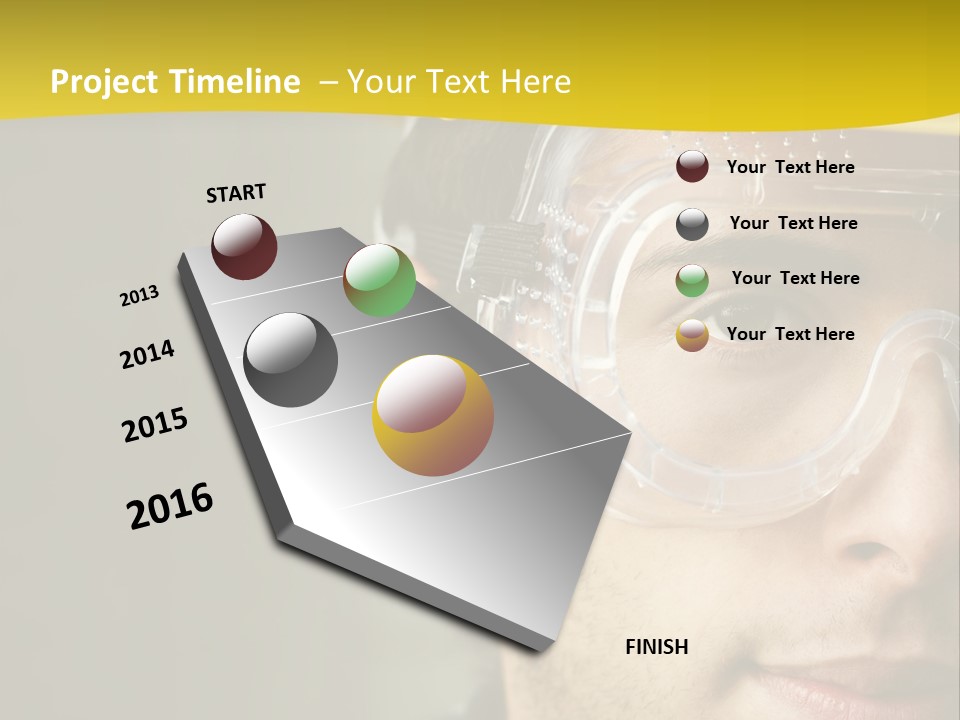 Project Timeline – Your Text Here

START

2013

2014

2015

2016

FINISH

Your Text Here

Your Text Here

Your Text Here

Your Text Here